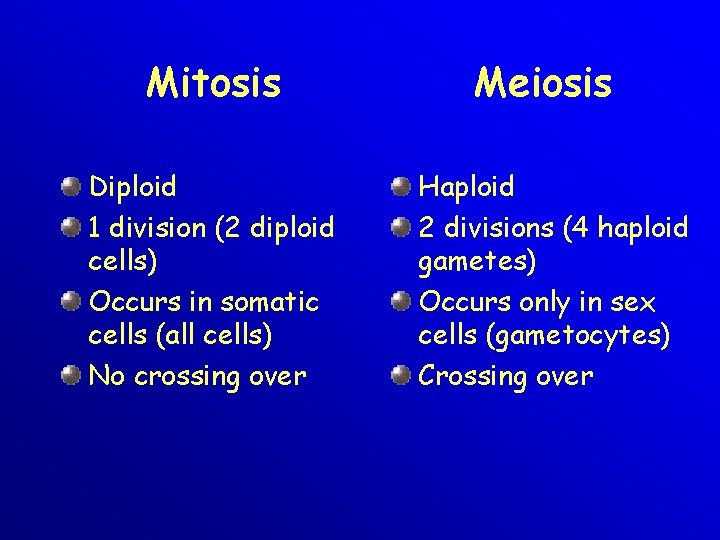 Mitosis

- Diploid
- 1 division (2 diploid cells)
- Occurs in somatic cells (all cells)
- No crossing over

Meiosis

- Haploid
- 2 divisions (4 haploid gametes)
- Occurs only in sex cells (gametocytes)
- Crossing over